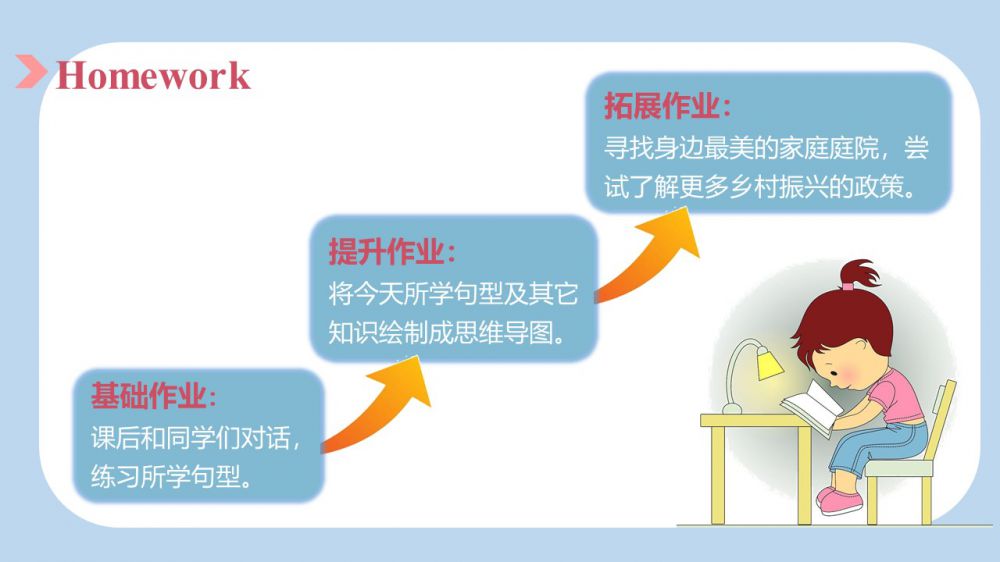 Homework

基础作业：
课后和同学们对话，练习所学句型。

提升作业：
将今天所学句型及其它知识绘制成思维导图。

拓展作业：
寻找身边最美的家庭庭院，尝试了解更多乡村振兴的政策。